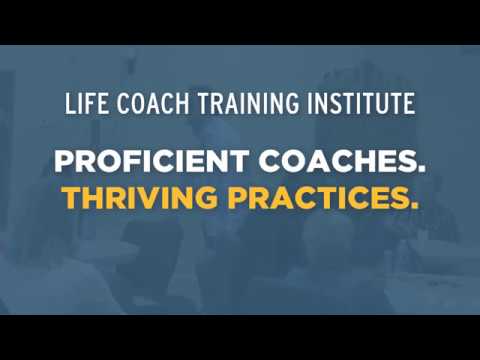 LIFE COACH TRAINING INSTITUTE

PROFICIENT COACHES.
THRIVING PRACTICES.